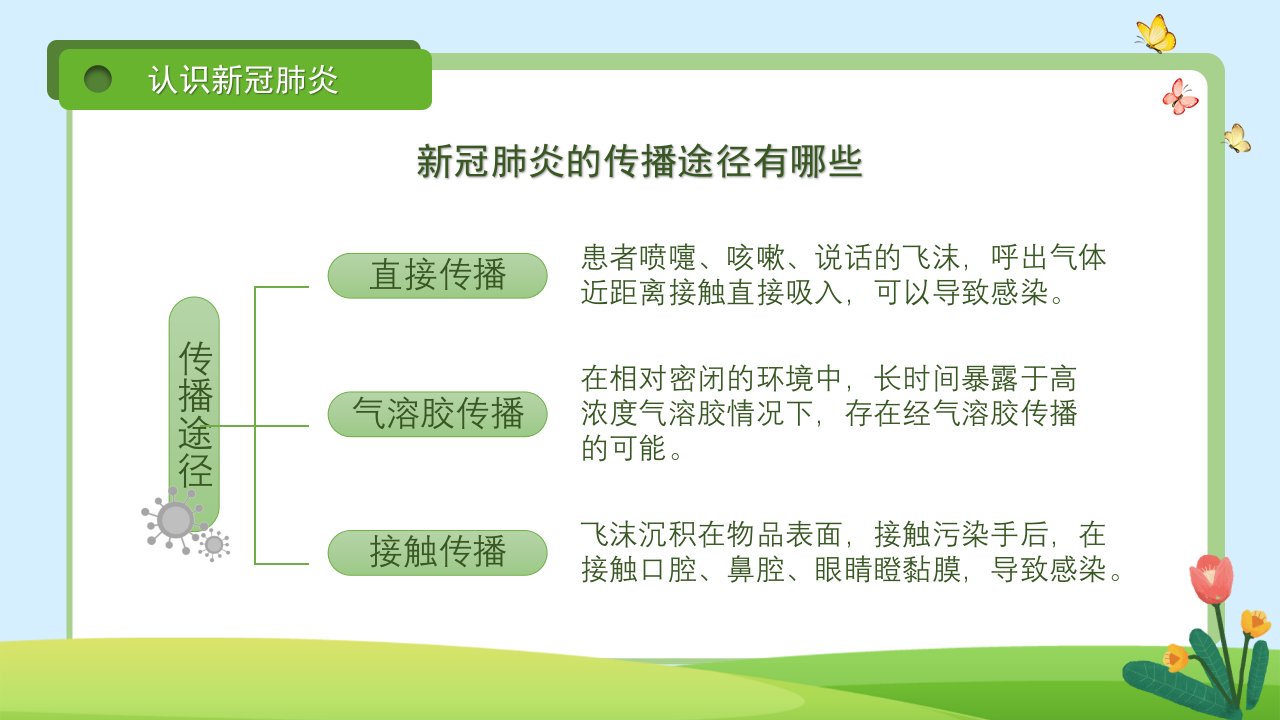 认识新冠肺炎

新冠肺炎的传播途径有哪些

传播途径

直接传播

患者喷嚏、咳嗽、说话的飞沫，呼出气体近距离接触直接吸入，可以导致感染。

气溶胶传播

在相对密闭的环境中，长时间暴露于高浓度气溶胶情况下，存在经气溶胶传播的可能。

接触传播

飞沫沉积在物品表面，接触污染手后，在接触口腔、鼻腔、眼睛瞪黏膜，导致感染。